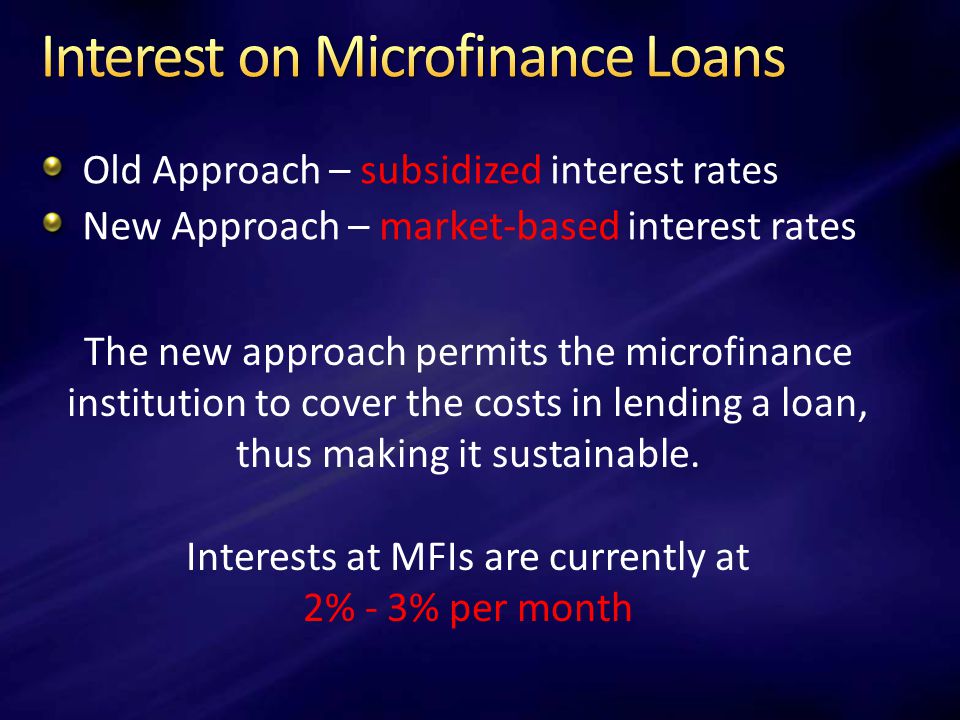 Interest on Microfinance Loans

- Old Approach – subsidized interest rates
- New Approach – market-based interest rates

The new approach permits the microfinance institution to cover the costs in lending a loan, thus making it sustainable.

Interests at MFIs are currently at
2% - 3% per month